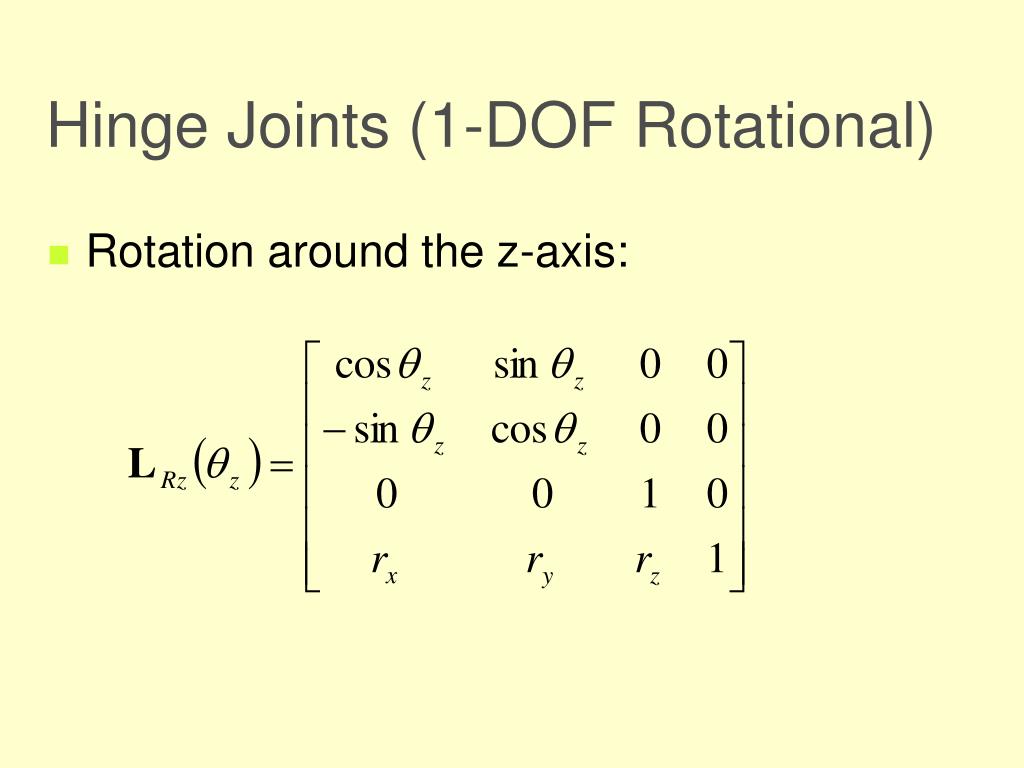 Hinge Joints (1-DOF Rotational)

Rotation around the z-axis:

$\mathbf{L}_{Rz}(\theta_z) = \begin{bmatrix} \cos\theta_z & \sin\theta_z & 0 & 0 \\ -\sin\theta_z & \cos\theta_z & 0 & 0 \\ 0 & 0 & 1 & 0 \\ r_x & r_y & r_z & 1 \end{bmatrix}$